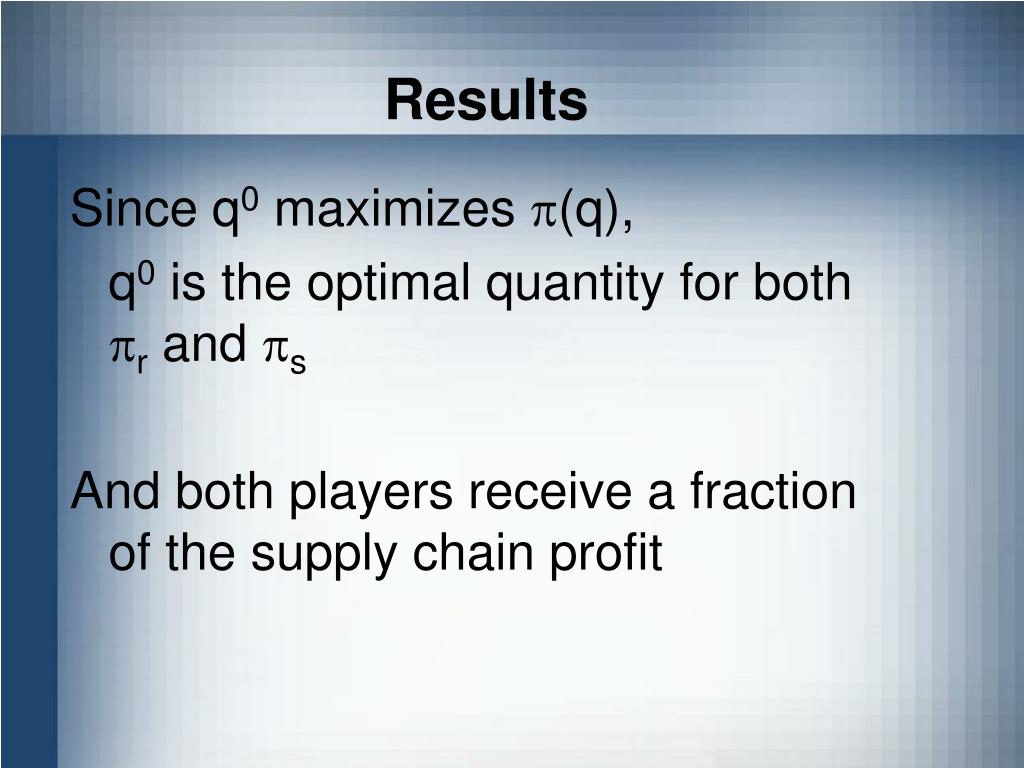 Results

Since $q^0$ maximizes $\pi(q)$,

$q^0$ is the optimal quantity for both $\pi_r$ and $\pi_s$

And both players receive a fraction of the supply chain profit